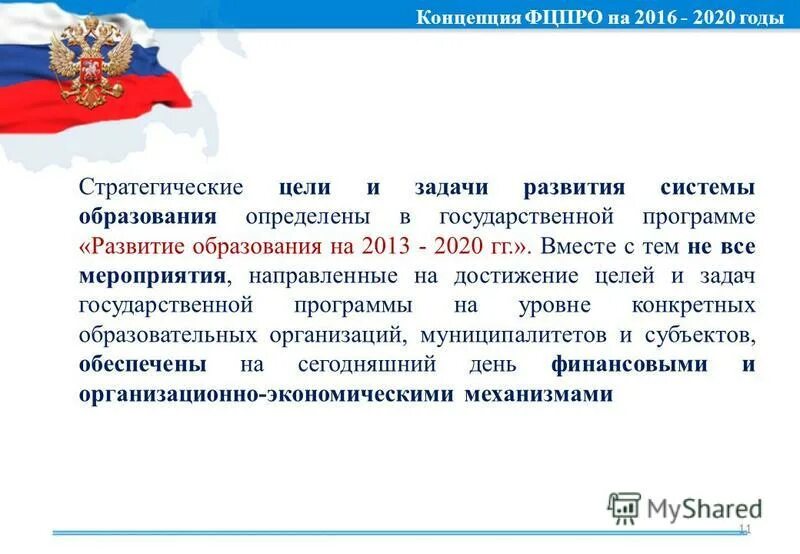 Концепция ФЦПРО на 2016 - 2020 годы

Стратегические цели и задачи развития системы образования определены в государственной программе «Развитие образования на 2013 - 2020 гг.». Вместе с тем не все мероприятия, направленные на достижение целей и задач государственной программы на уровне конкретных образовательных организаций, муниципалитетов и субъектов, обеспечены на сегодняшний день финансовыми и организационно-экономическими механизмами

MyShared

11